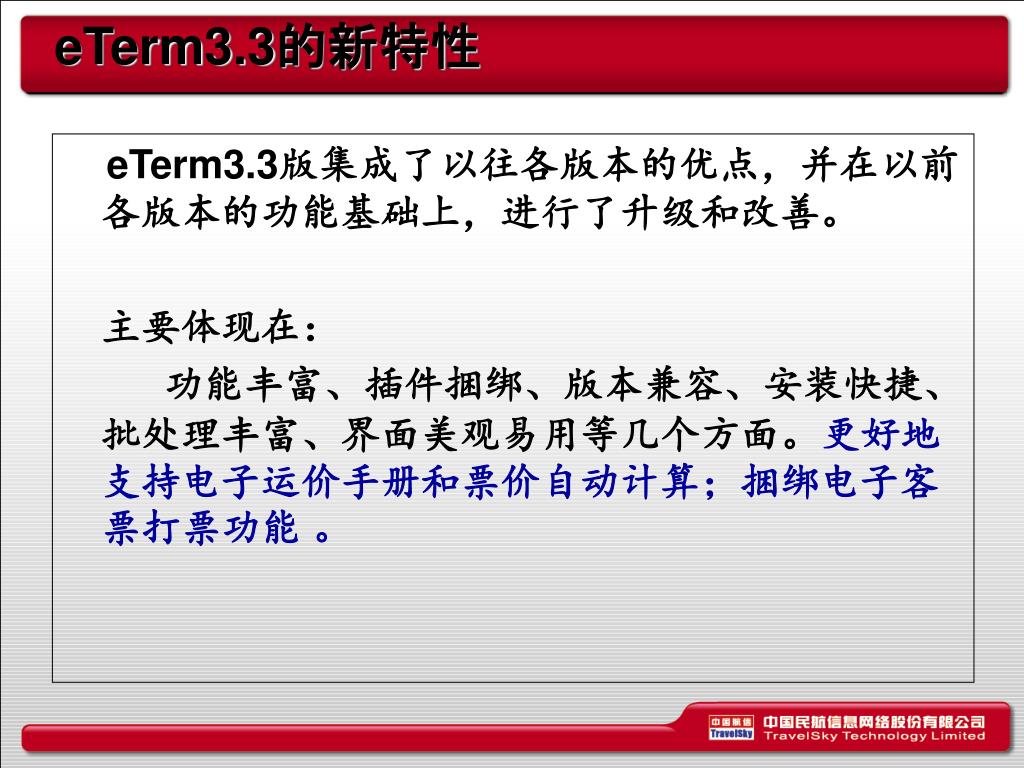 eTerm3.3的新特性

eTerm3.3版集成了以往各版本的优点，并在以前各版本的功能基础上，进行了升级和改善。

主要体现在：

功能丰富、插件捆绑、版本兼容、安装快捷、批处理丰富、界面美观易用等几个方面。更好地支持电子运价手册和票价自动计算；捆绑电子客票打票功能 。

中国航信 TravelSky 中国民航信息网络股份有限公司 TravelSky Technology Limited